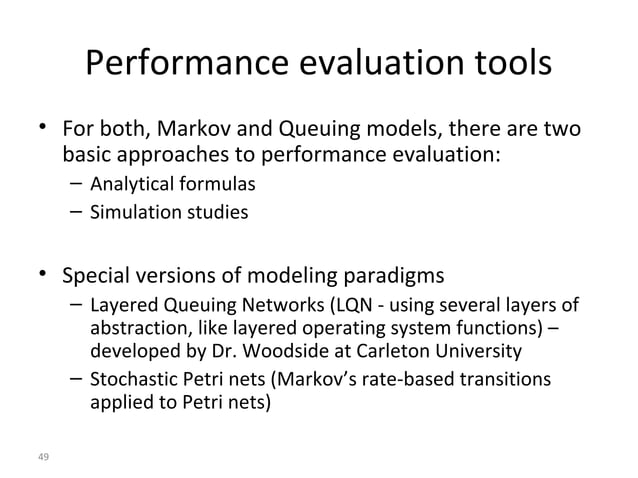 Performance evaluation tools

• For both, Markov and Queuing models, there are two basic approaches to performance evaluation:
– Analytical formulas
– Simulation studies

• Special versions of modeling paradigms
– Layered Queuing Networks (LQN - using several layers of abstraction, like layered operating system functions) – developed by Dr. Woodside at Carleton University
– Stochastic Petri nets (Markov's rate-based transitions applied to Petri nets)

49